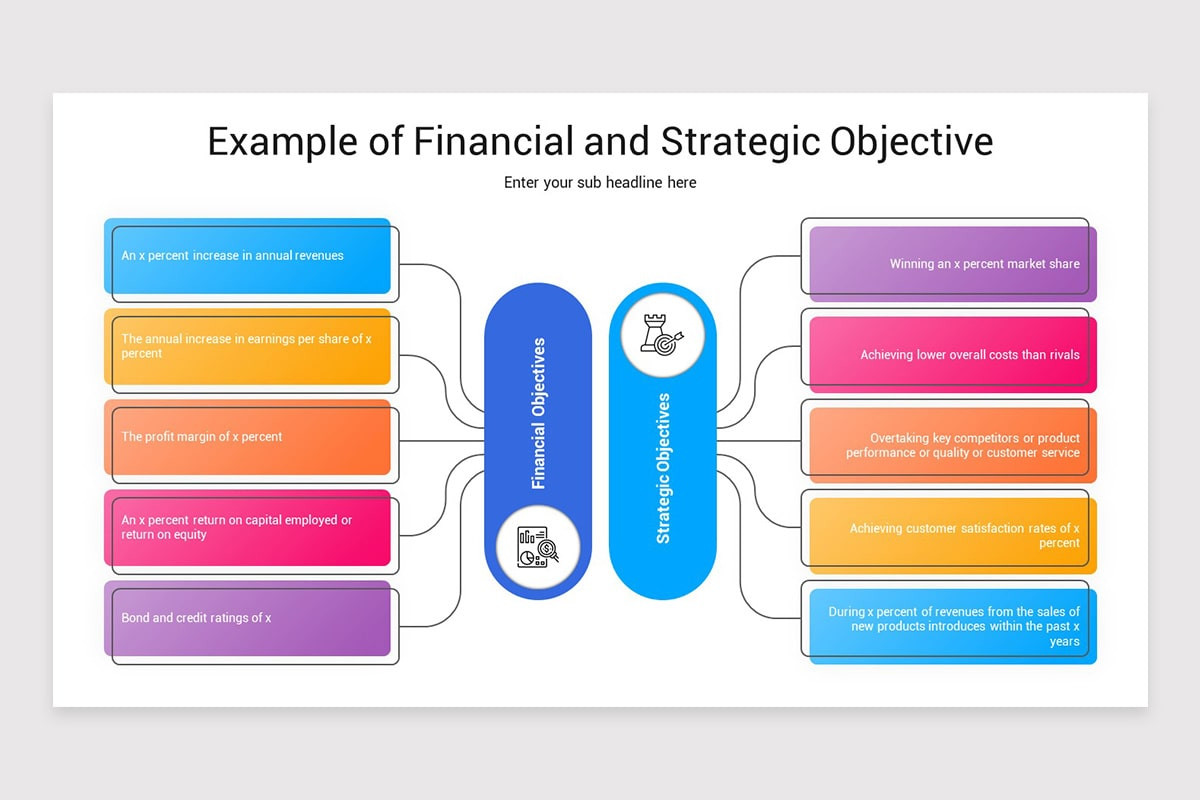 Example of Financial and Strategic Objective

Enter your sub headline here

An x percent increase in annual revenues

The annual increase in earnings per share of x percent

The profit margin of x percent

An x percent return on capital employed or return on equity

Bond and credit ratings of x

Financial Objectives

Strategic Objectives

Winning an x percent market share

Achieving lower overall costs than rivals

Overtaking key competitors or product performance or quality or customer service

Achieving customer satisfaction rates of x percent

During x percent of revenues from the sales of new products introduces within the past x years